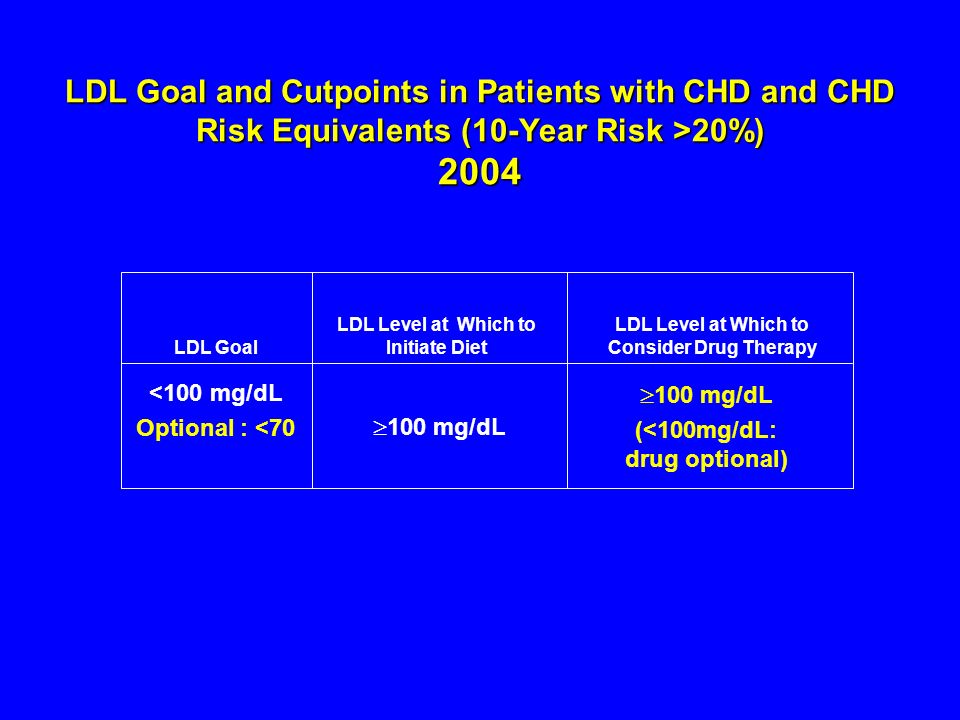 LDL Goal and Cutpoints in Patients with CHD and CHD Risk Equivalents (10-Year Risk >20%)
2004

| LDL Goal | LDL Level at Which to Initiate Diet | LDL Level at Which to Consider Drug Therapy |
|---|---|---|
| <100 mg/dL Optional : <70 | $\geq$100 mg/dL | $\geq$100 mg/dL (<100mg/dL: drug optional) |